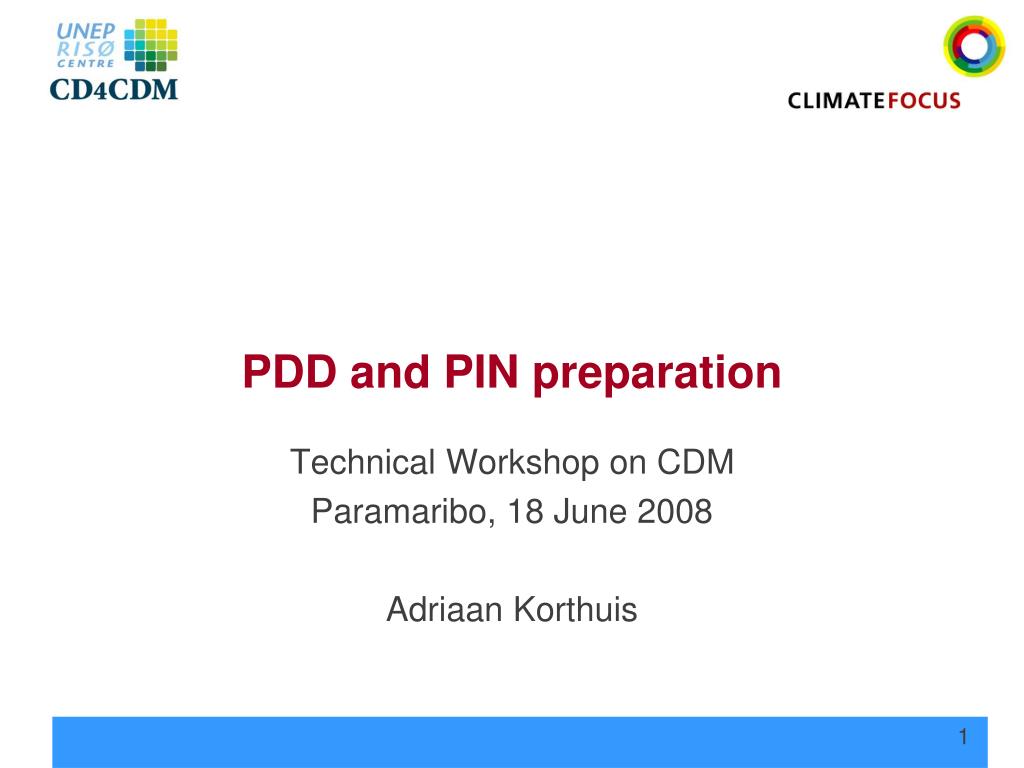 UNEP RISØ CENTRE
CD4CDM

CLIMATEFOCUS

PDD and PIN preparation

Technical Workshop on CDM
Paramaribo, 18 June 2008

Adriaan Korthuis

1